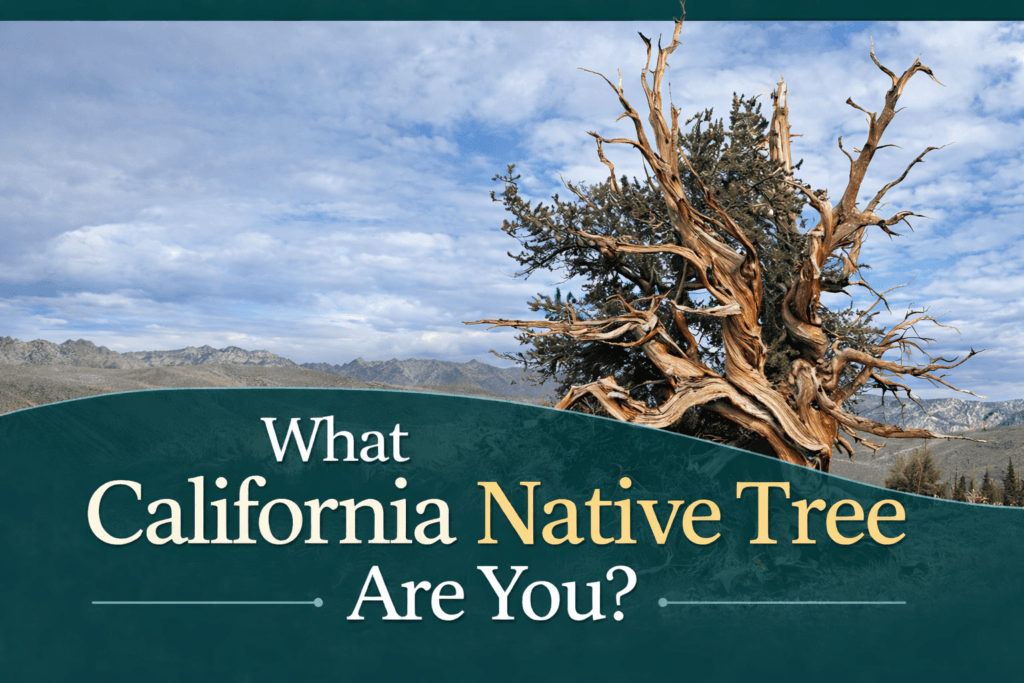 What California Native Tree Are You?